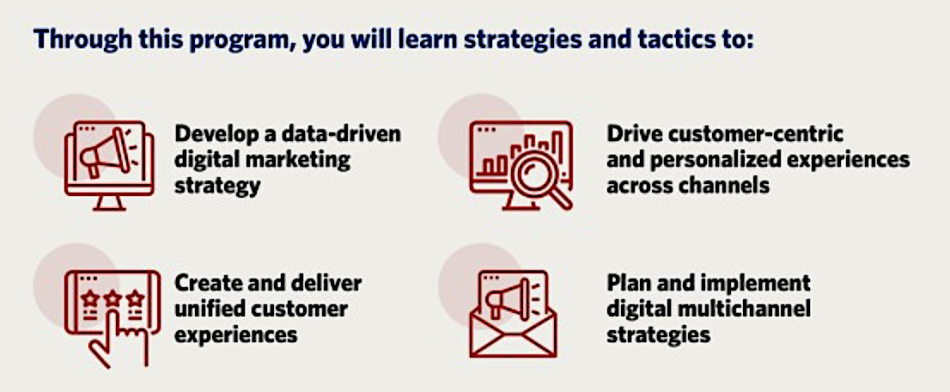 Through this program, you will learn strategies and tactics to:

Develop a data-driven digital marketing strategy

Drive customer-centric and personalized experiences across channels

Create and deliver unified customer experiences

Plan and implement digital multichannel strategies